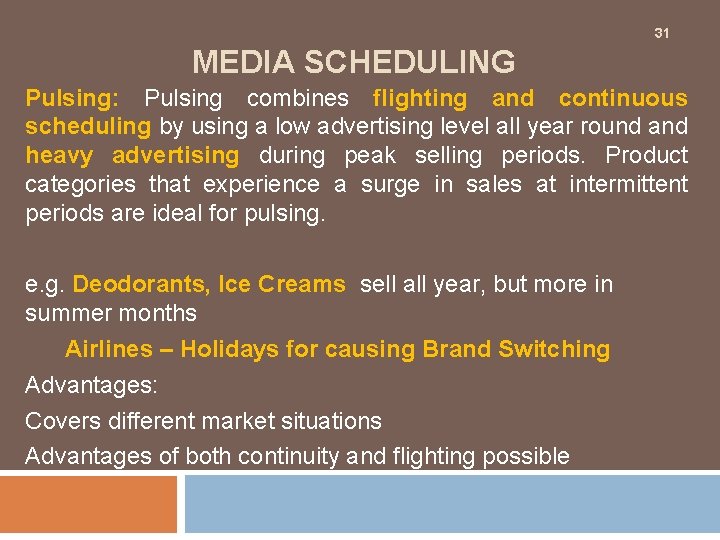 31

MEDIA SCHEDULING

Pulsing: Pulsing combines flighting and continuous scheduling by using a low advertising level all year round and heavy advertising during peak selling periods. Product categories that experience a surge in sales at intermittent periods are ideal for pulsing.

e.g. Deodorants, Ice Creams sell all year, but more in summer months

Airlines – Holidays for causing Brand Switching

Advantages:

Covers different market situations

Advantages of both continuity and flighting possible